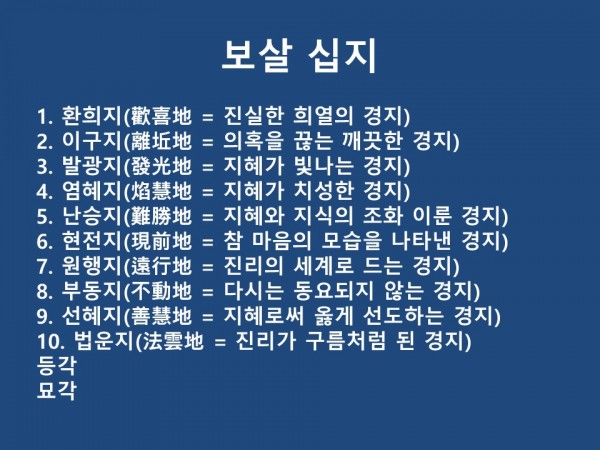 보살 십지

1. 환희지(歡喜地 = 진실한 희열의 경지)
2. 이구지(離垢地 = 의혹을 끊는 깨끗한 경지)
3. 발광지(發光地 = 지혜가 빛나는 경지)
4. 염혜지(焰慧地 = 지혜가 치성한 경지)
5. 난승지(難勝地 = 지혜와 지식의 조화 이룬 경지)
6. 현전지(現前地 = 참 마음의 모습을 나타낸 경지)
7. 원행지(遠行地 = 진리의 세계로 드는 경지)
8. 부동지(不動地 = 다시는 동요되지 않는 경지)
9. 선혜지(善慧地 = 지혜로써 옳게 선도하는 경지)
10. 법운지(法雲地 = 진리가 구름처럼 된 경지)
등각
묘각